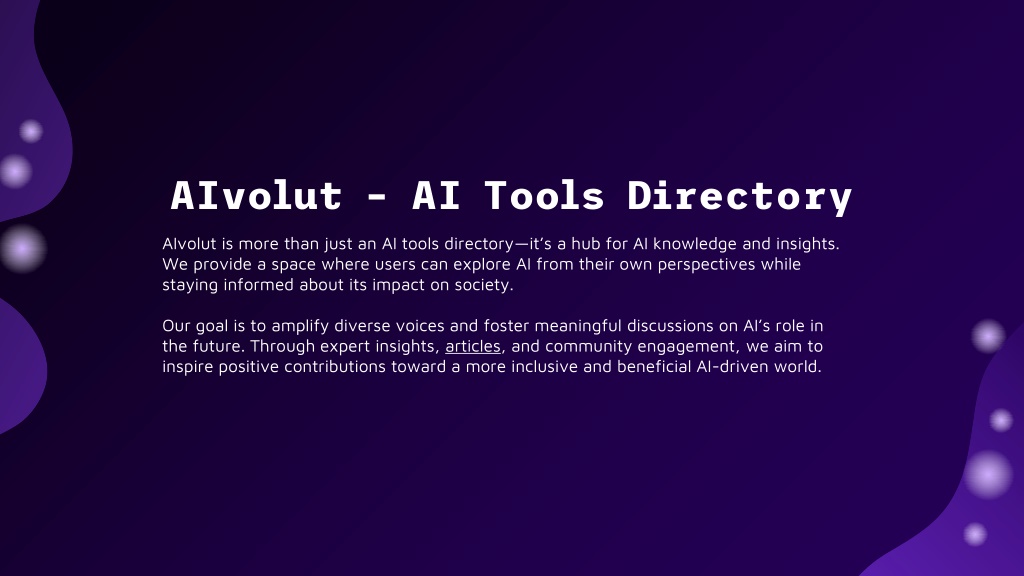 AIvolut - AI Tools Directory

AIvolut is more than just an AI tools directory—it's a hub for AI knowledge and insights. We provide a space where users can explore AI from their own perspectives while staying informed about its impact on society.

Our goal is to amplify diverse voices and foster meaningful discussions on AI's role in the future. Through expert insights, articles, and community engagement, we aim to inspire positive contributions toward a more inclusive and beneficial AI-driven world.